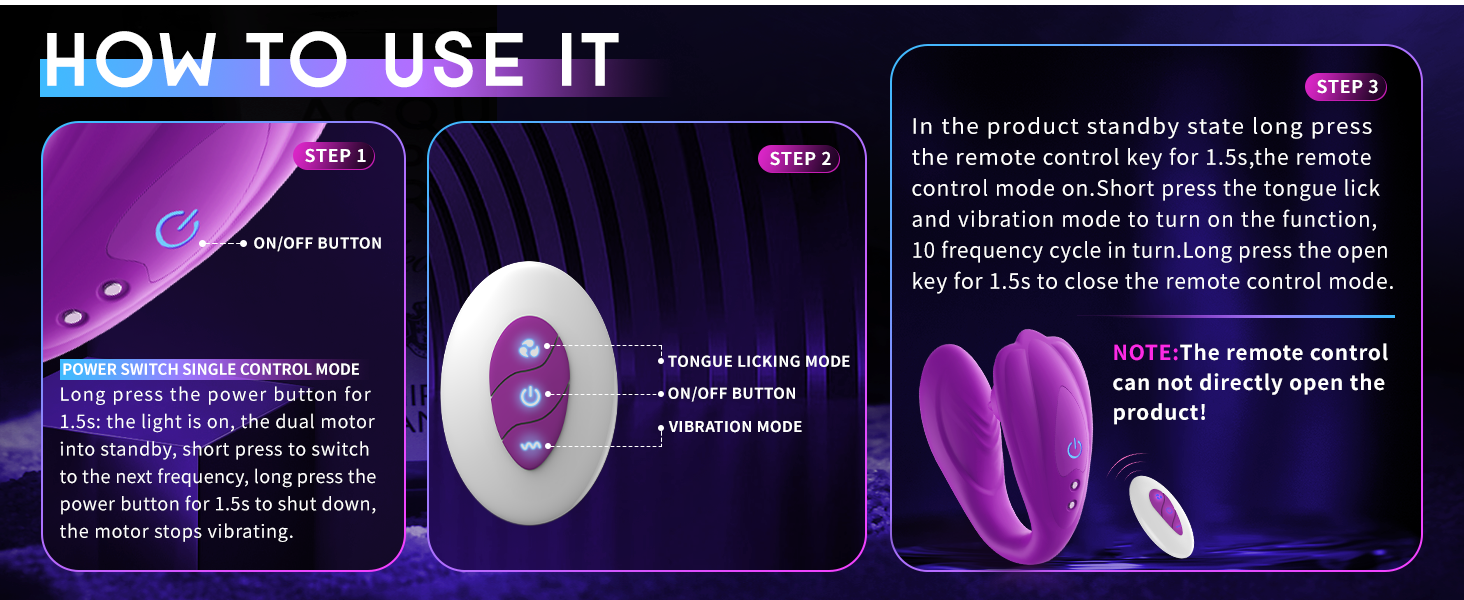 HOW TO USE IT

STEP 1

ON/OFF BUTTON

POWER SWITCH SINGLE CONTROL MODE
Long press the power button for 1.5s: the light is on, the dual motor into standby, short press to switch to the next frequency, long press the power button for 1.5s to shut down, the motor stops vibrating.

STEP 2

TONGUE LICKING MODE
ON/OFF BUTTON
VIBRATION MODE

STEP 3

In the product standby state long press the remote control key for 1.5s,the remote control mode on.Short press the tongue lick and vibration mode to turn on the function, 10 frequency cycle in turn.Long press the open key for 1.5s to close the remote control mode.

NOTE:The remote control can not directly open the product!